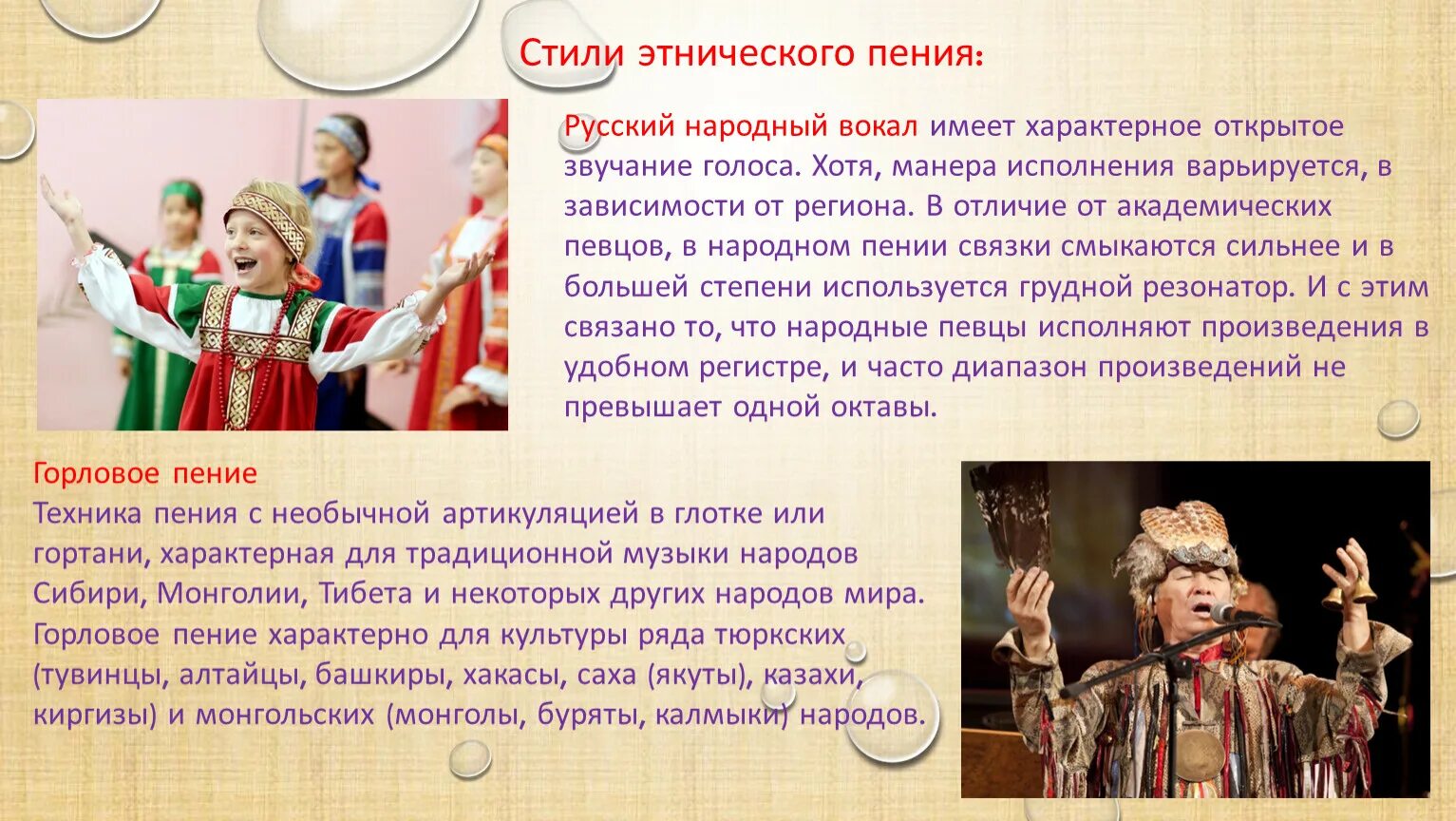 Стили этнического пения:

Русский народный вокал имеет характерное открытое звучание голоса. Хотя, манера исполнения варьируется, в зависимости от региона. В отличие от академических певцов, в народном пении связки смыкаются сильнее и в большей степени используется грудной резонатор. И с этим связано то, что народные певцы исполняют произведения в удобном регистре, и часто диапазон произведений не превышает одной октавы.

Горловое пение
Техника пения с необычной артикуляцией в глотке или гортани, характерная для традиционной музыки народов Сибири, Монголии, Тибета и некоторых других народов мира. Горловое пение характерно для культуры ряда тюркских (тувинцы, алтайцы, башкиры, хакасы, саха (якуты), казахи, киргизы) и монгольских (монголы, буряты, калмыки) народов.